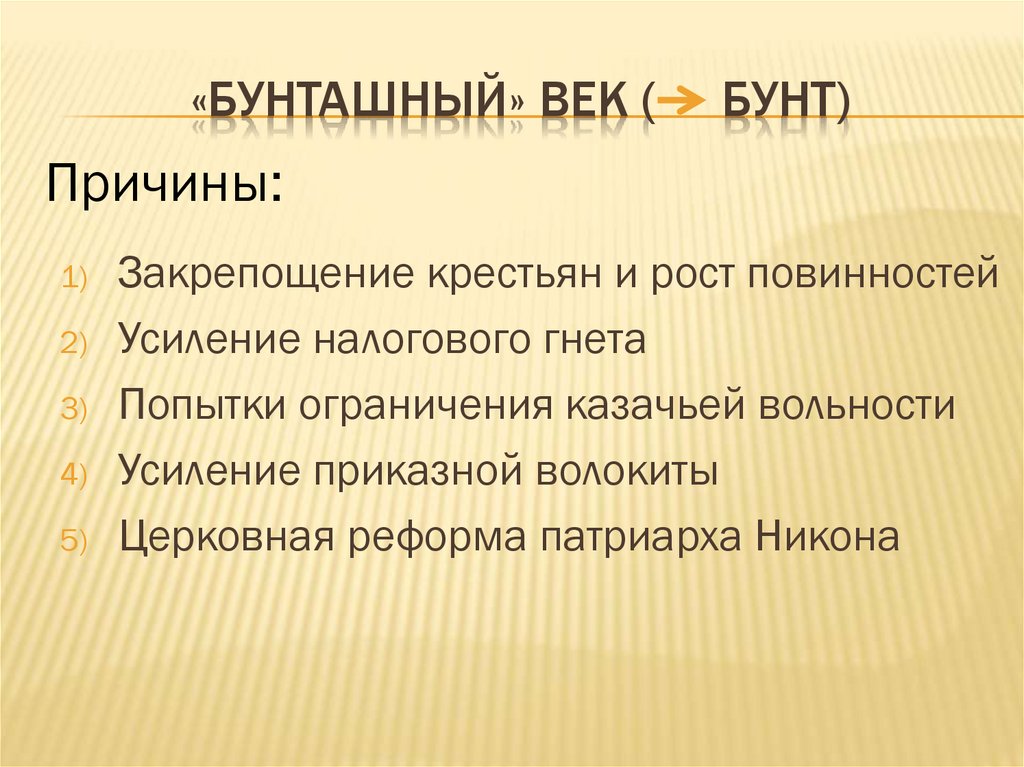 «БУНТАШНЫЙ» ВЕК (→ БУНТ)

Причины:

1) Закрепощение крестьян и рост повинностей
2) Усиление налогового гнета
3) Попытки ограничения казачьей вольности
4) Усиление приказной волокиты
5) Церковная реформа патриарха Никона